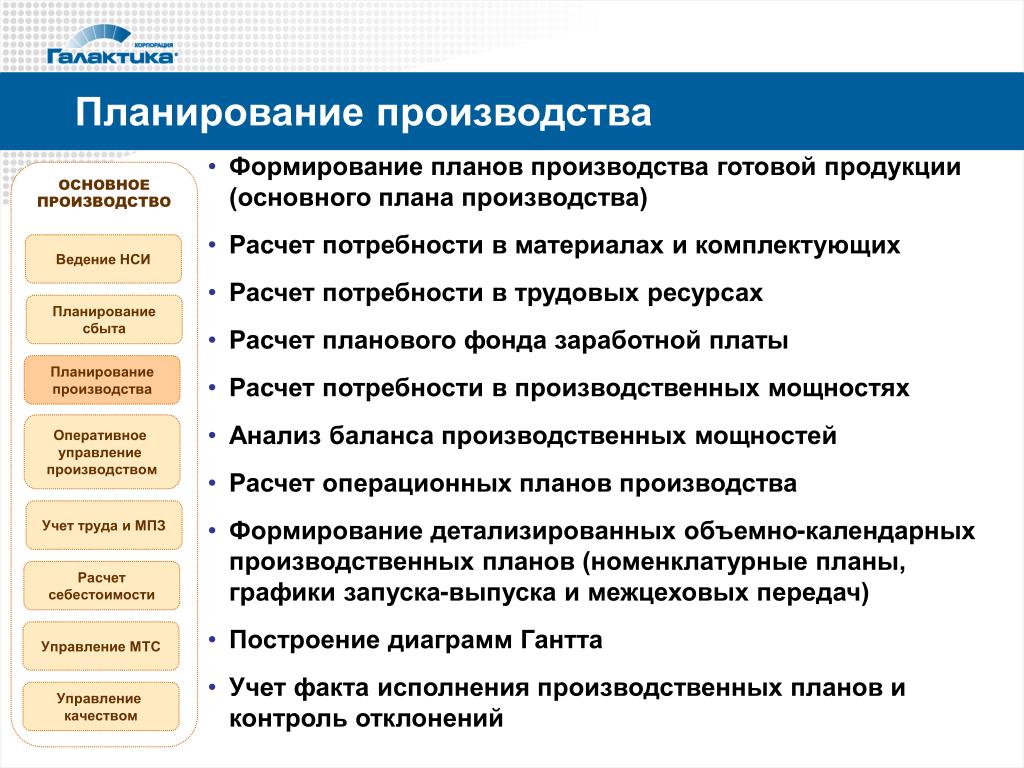 КОРПОРАЦИЯ
Галактика

Планирование производства

ОСНОВНОЕ ПРОИЗВОДСТВО

Ведение НСИ

Планирование сбыта

Планирование производства

Оперативное управление производством

Учет труда и МПЗ

Расчет себестоимости

Управление МТС

Управление качеством

• Формирование планов производства готовой продукции (основного плана производства)

• Расчет потребности в материалах и комплектующих

• Расчет потребности в трудовых ресурсах

• Расчет планового фонда заработной платы

• Расчет потребности в производственных мощностях

• Анализ баланса производственных мощностей

• Расчет операционных планов производства

• Формирование детализированных объемно-календарных производственных планов (номенклатурные планы, графики запуска-выпуска и межцеховых передач)

• Построение диаграмм Гантта

• Учет факта исполнения производственных планов и контроль отклонений